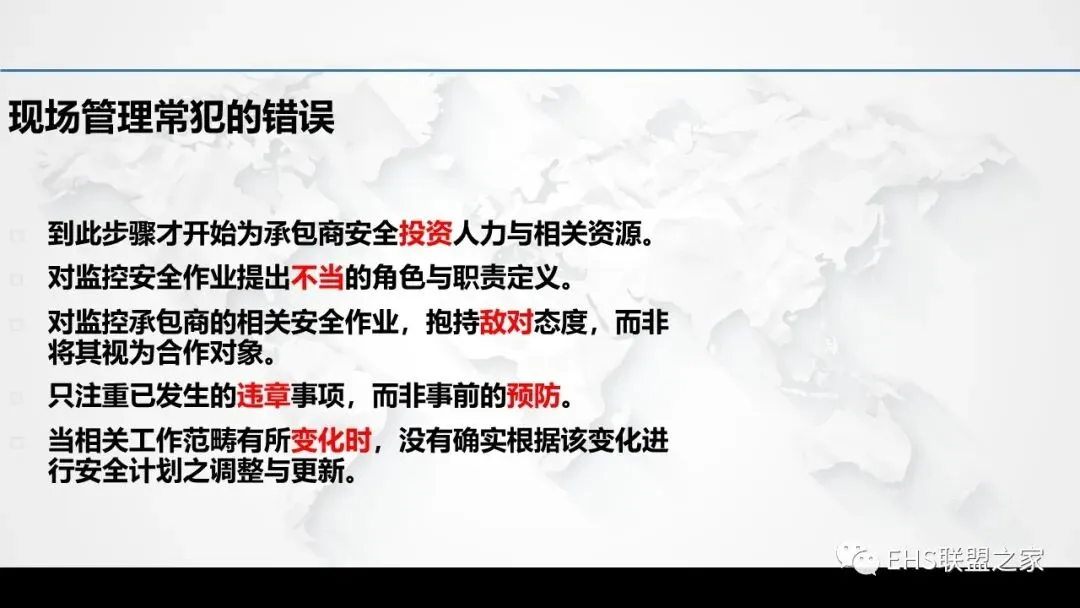 现场管理常犯的错误

☐ 到此步骤才开始为承包商安全投资人力与相关资源。

☐ 对监控安全作业提出不当的角色与职责定义。

☐ 对监控承包商的相关安全作业，抱持敌对态度，而非将其视为合作对象。

☐ 只注重已发生的违章事项，而非事前的预防。

☐ 当相关工作范畴有所变化时，没有确实根据该变化进行安全计划之调整与更新。

EHS联盟之家